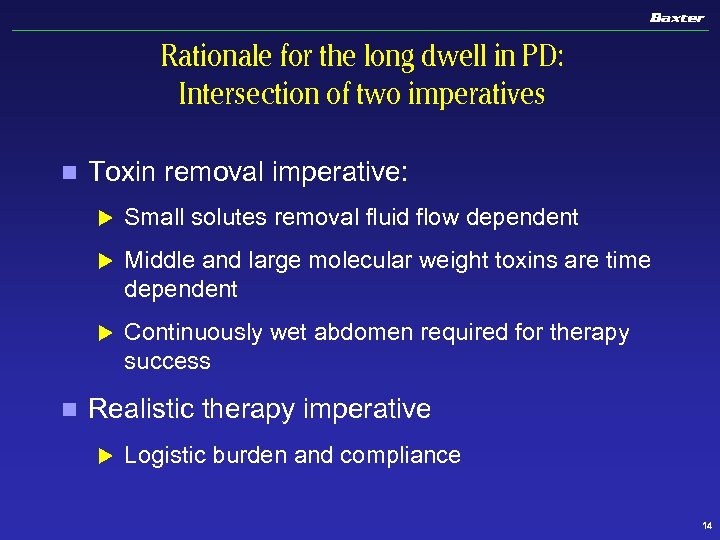 Baxter

Rationale for the long dwell in PD:
Intersection of two imperatives

Toxin removal imperative:

Small solutes removal fluid flow dependent

Middle and large molecular weight toxins are time dependent

Continuously wet abdomen required for therapy success

Realistic therapy imperative

Logistic burden and compliance

14